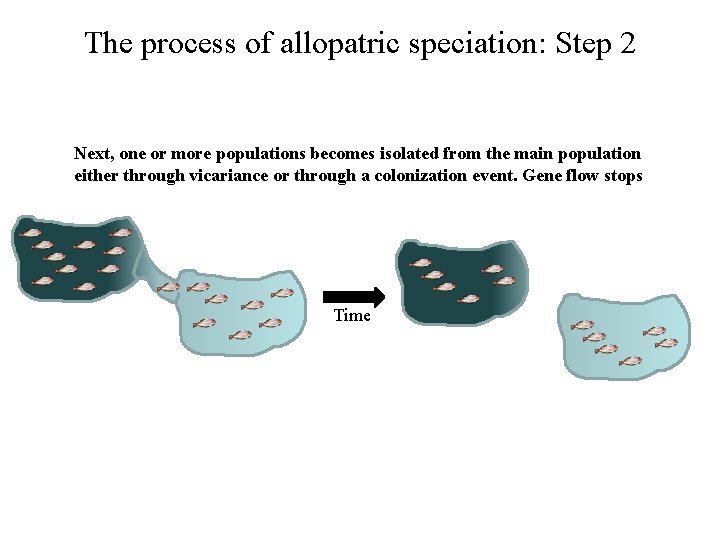 The process of allopatric speciation: Step 2

Next, one or more populations becomes isolated from the main population either through vicariance or through a colonization event. Gene flow stops

Time